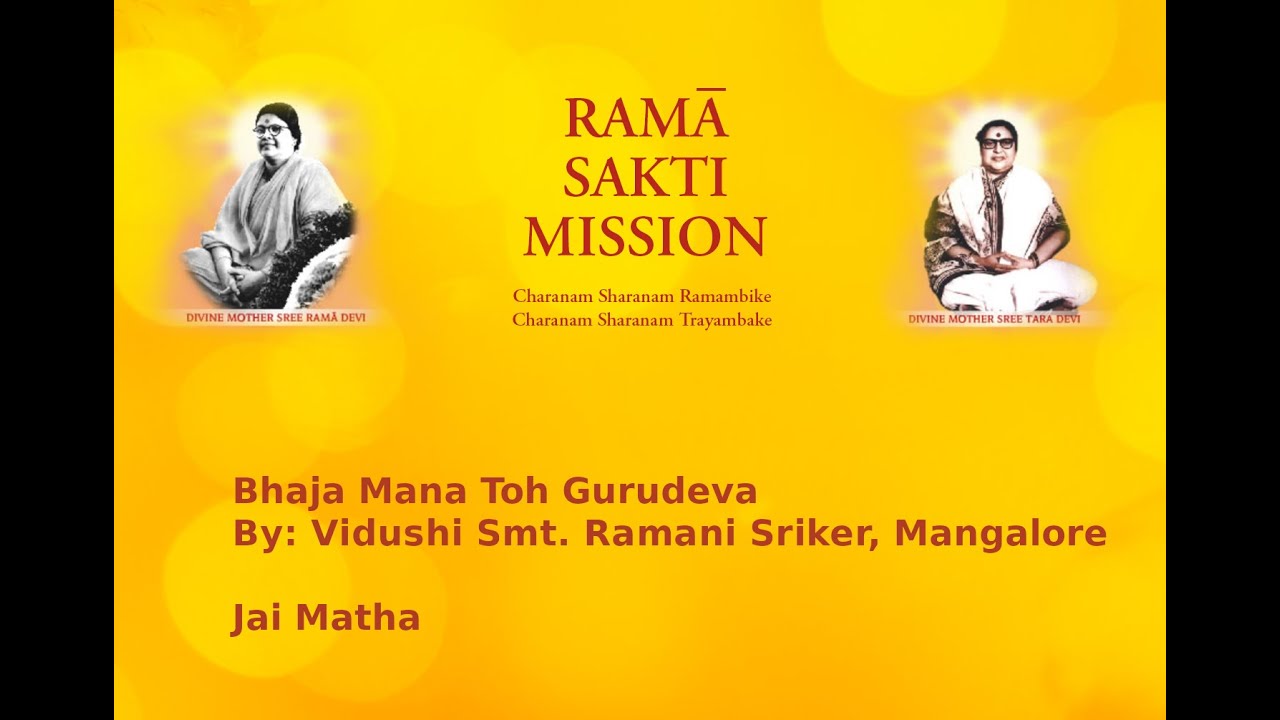 DIVINE MOTHER SREE RAMĀ DEVI

RAMĀ
SAKTI
MISSION

Charanam Sharanam Ramambike
Charanam Sharanam Trayambake

DIVINE MOTHER SREE TARA DEVI

Bhaja Mana Toh Gurudeva
By: Vidushi Smt. Ramani Sriker, Mangalore

Jai Matha